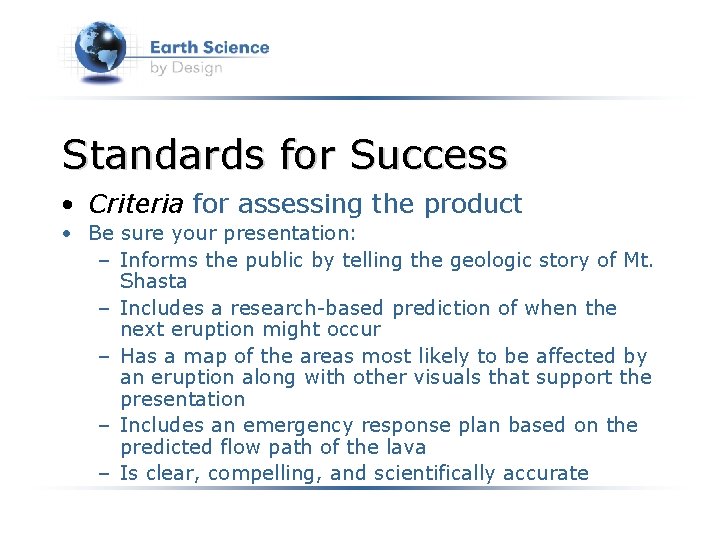 Earth Science
by Design

Standards for Success

• Criteria for assessing the product
• Be sure your presentation:
- Informs the public by telling the geologic story of Mt. Shasta
- Includes a research-based prediction of when the next eruption might occur
- Has a map of the areas most likely to be affected by an eruption along with other visuals that support the presentation
- Includes an emergency response plan based on the predicted flow path of the lava
- Is clear, compelling, and scientifically accurate